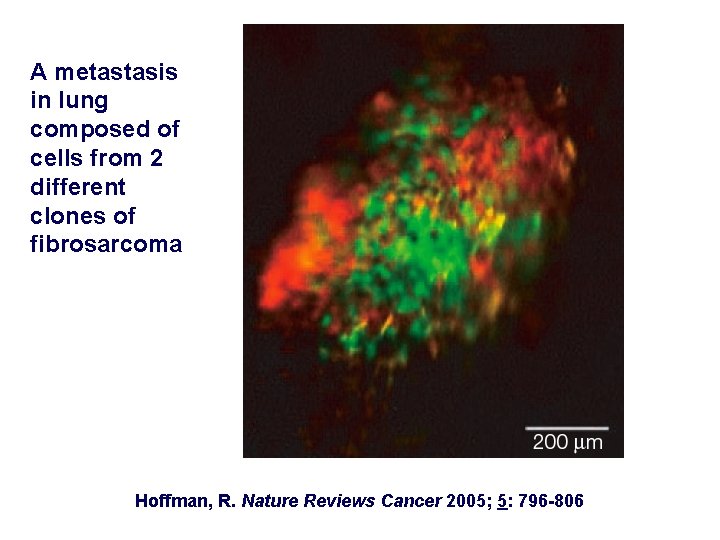 A metastasis in lung composed of cells from 2 different clones of fibrosarcoma

200 µm

Hoffman, R. Nature Reviews Cancer 2005; 5: 796-806